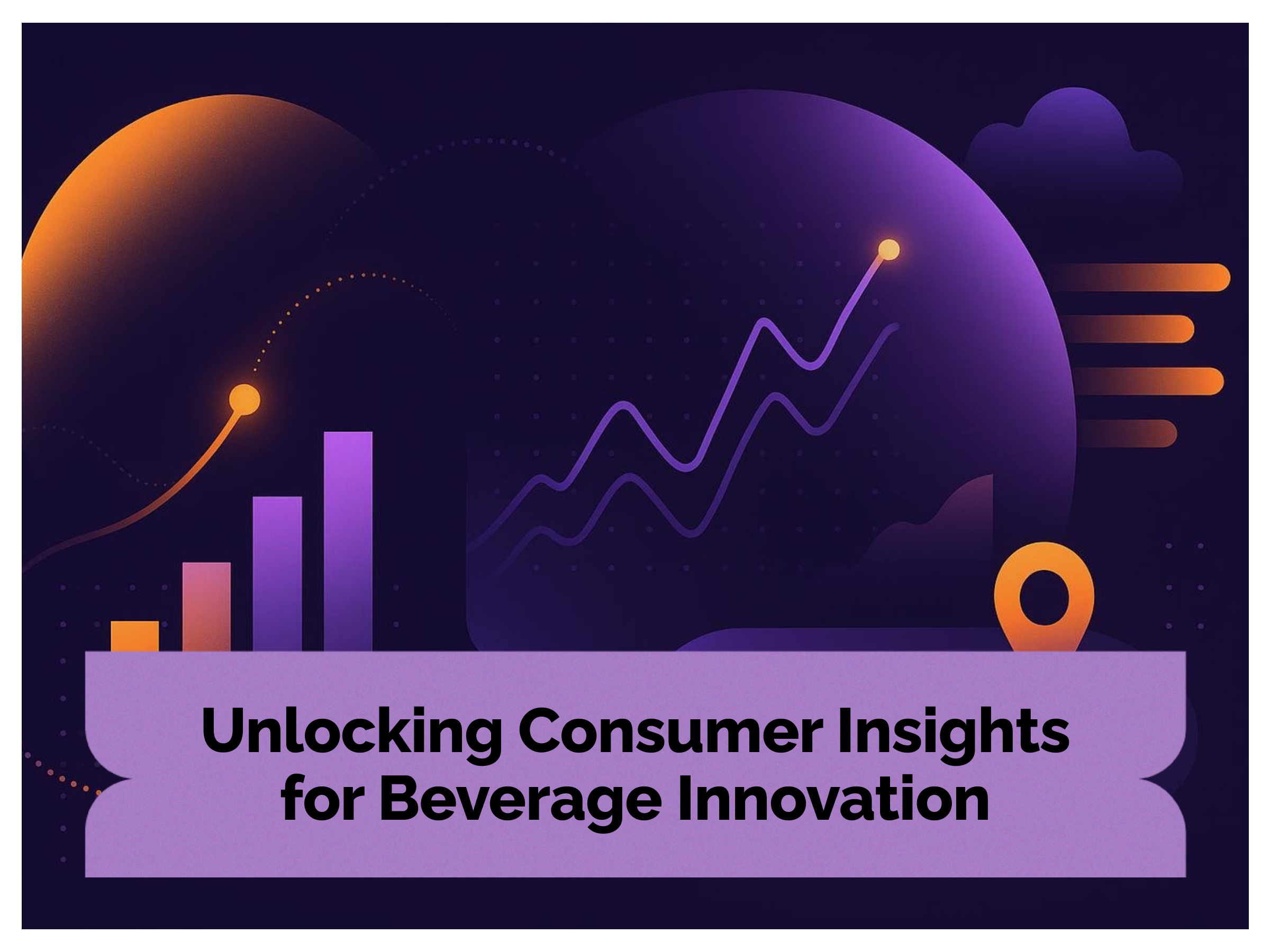 Unlocking Consumer Insights for Beverage Innovation